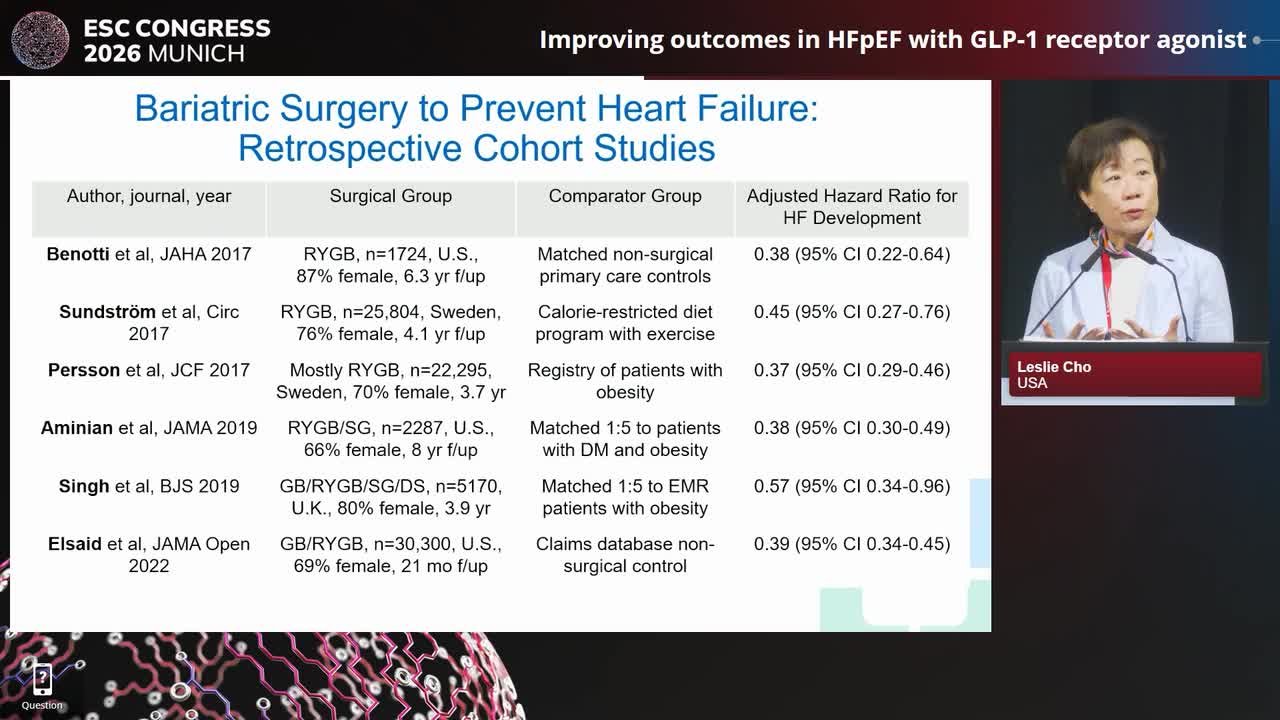 ESC CONGRESS
2026 MUNICH

Improving outcomes in HFpEF with GLP-1 receptor agonist

Bariatric Surgery to Prevent Heart Failure: Retrospective Cohort Studies

| Author, journal, year | Surgical Group | Comparator Group | Adjusted Hazard Ratio for HF Development |
|---|---|---|---|
| Benotti et al, JAHA 2017 | RYGB, n=1724, U.S., 87% female, 6.3 yr f/up | Matched non-surgical primary care controls | 0.38 (95% CI 0.22-0.64) |
| Sundström et al, Circ 2017 | RYGB, n=25,804, Sweden, 76% female, 4.1 yr f/up | Calorie-restricted diet program with exercise | 0.45 (95% CI 0.27-0.76) |
| Persson et al, JCF 2017 | Mostly RYGB, n=22,295, Sweden, 70% female, 3.7 yr | Registry of patients with obesity | 0.37 (95% CI 0.29-0.46) |
| Aminian et al, JAMA 2019 | RYGB/SG, n=2287, U.S., 66% female, 8 yr f/up | Matched 1:5 to patients with DM and obesity | 0.38 (95% CI 0.30-0.49) |
| Singh et al, BJS 2019 | GB/RYGB/SG/DS, n=5170, U.K., 80% female, 3.9 yr | Matched 1:5 to EMR patients with obesity | 0.57 (95% CI 0.34-0.96) |
| Elsaid et al, JAMA Open 2022 | GB/RYGB, n=30,300, U.S., 69% female, 21 mo f/up | Claims database non-surgical control | 0.39 (95% CI 0.34-0.45) |

Leslie Cho
USA

Question